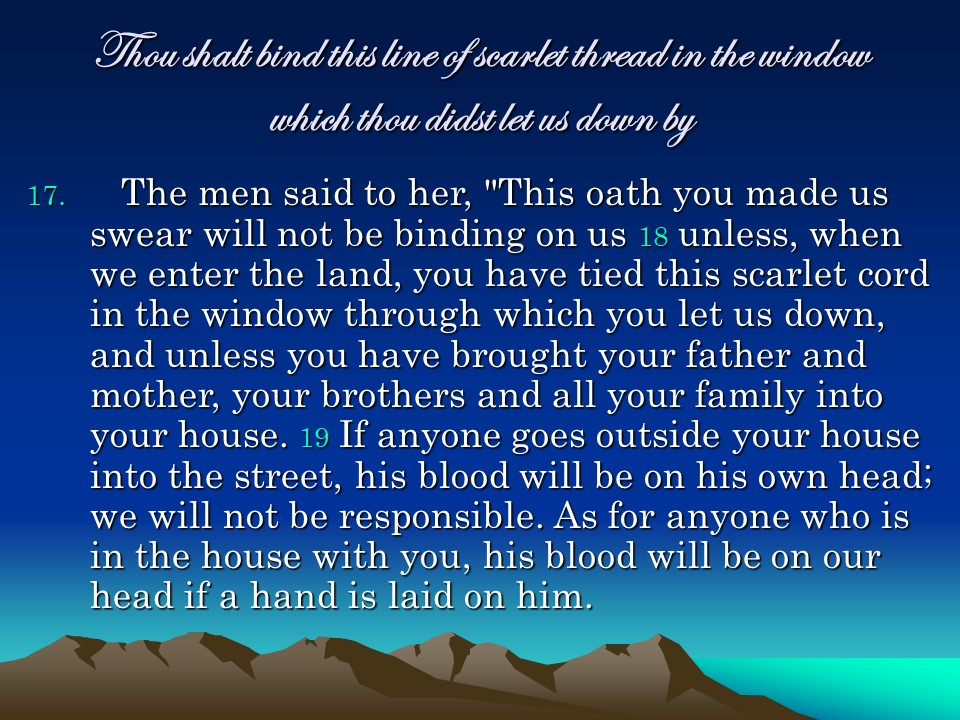 Thou shalt bind this line of scarlet thread in the window which thou didst let us down by

17. The men said to her, "This oath you made us swear will not be binding on us 18 unless, when we enter the land, you have tied this scarlet cord in the window through which you let us down, and unless you have brought your father and mother, your brothers and all your family into your house. 19 If anyone goes outside your house into the street, his blood will be on his own head; we will not be responsible. As for anyone who is in the house with you, his blood will be on our head if a hand is laid on him.